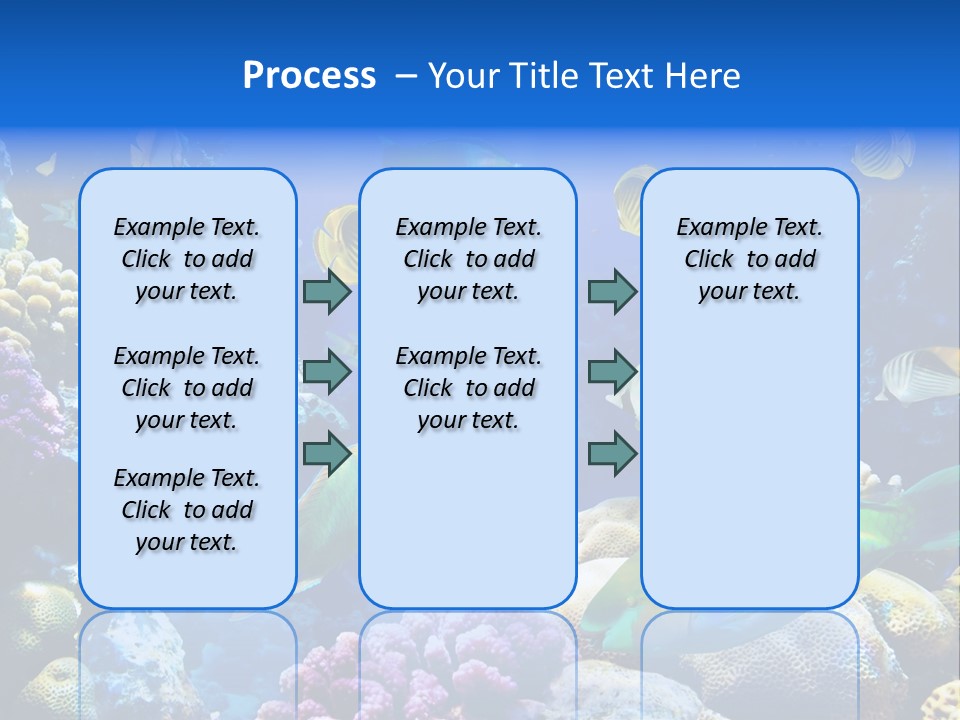 Process – Your Title Text Here

Example Text. Click to add your text.

Example Text. Click to add your text.

Example Text. Click to add your text.

Example Text. Click to add your text.

Example Text. Click to add your text.

Example Text. Click to add your text.